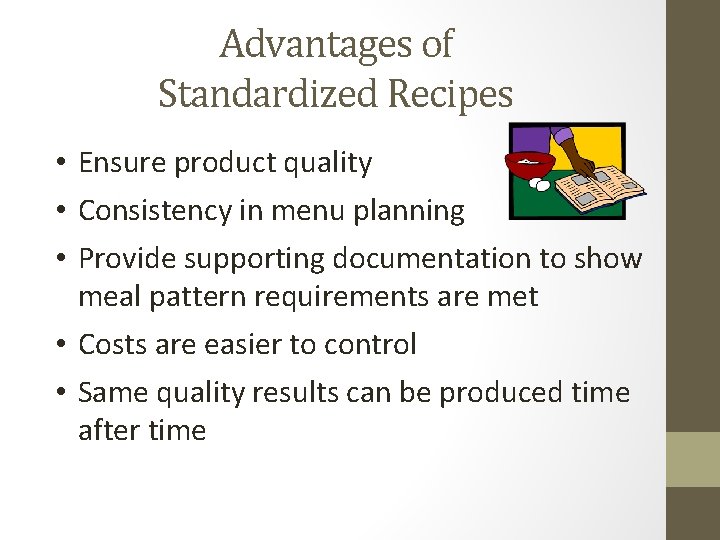 Advantages of Standardized Recipes

• Ensure product quality
• Consistency in menu planning
• Provide supporting documentation to show meal pattern requirements are met
• Costs are easier to control
• Same quality results can be produced time after time